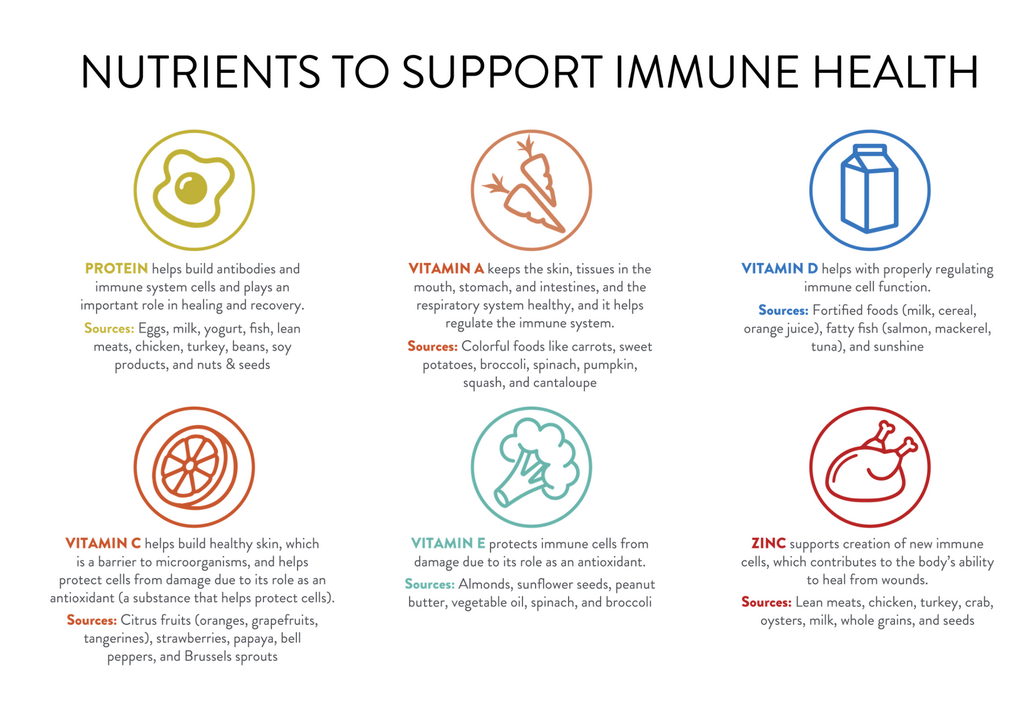 NUTRIENTS TO SUPPORT IMMUNE HEALTH

PROTEIN helps build antibodies and immune system cells and plays an important role in healing and recovery.

Sources: Eggs, milk, yogurt, fish, lean meats, chicken, turkey, beans, soy products, and nuts & seeds

VITAMIN A keeps the skin, tissues in the mouth, stomach, and intestines, and the respiratory system healthy, and it helps regulate the immune system.

Sources: Colorful foods like carrots, sweet potatoes, broccoli, spinach, pumpkin, squash, and cantaloupe

VITAMIN D helps with properly regulating immune cell function.

Sources: Fortified foods (milk, cereal, orange juice), fatty fish (salmon, mackerel, tuna), and sunshine

VITAMIN C helps build healthy skin, which is a barrier to microorganisms, and helps protect cells from damage due to its role as an antioxidant (a substance that helps protect cells).

Sources: Citrus fruits (oranges, grapefruits, tangerines), strawberries, papaya, bell peppers, and Brussels sprouts

VITAMIN E protects immune cells from damage due to its role as an antioxidant.

Sources: Almonds, sunflower seeds, peanut butter, vegetable oil, spinach, and broccoli

ZINC supports creation of new immune cells, which contributes to the body's ability to heal from wounds.

Sources: Lean meats, chicken, turkey, crab, oysters, milk, whole grains, and seeds